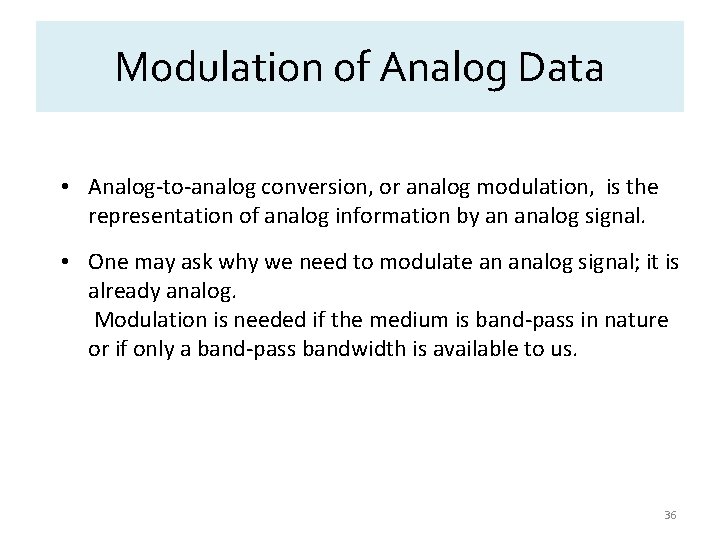 Modulation of Analog Data

• Analog-to-analog conversion, or analog modulation, is the representation of analog information by an analog signal.

• One may ask why we need to modulate an analog signal; it is already analog.
Modulation is needed if the medium is band-pass in nature or if only a band-pass bandwidth is available to us.

36